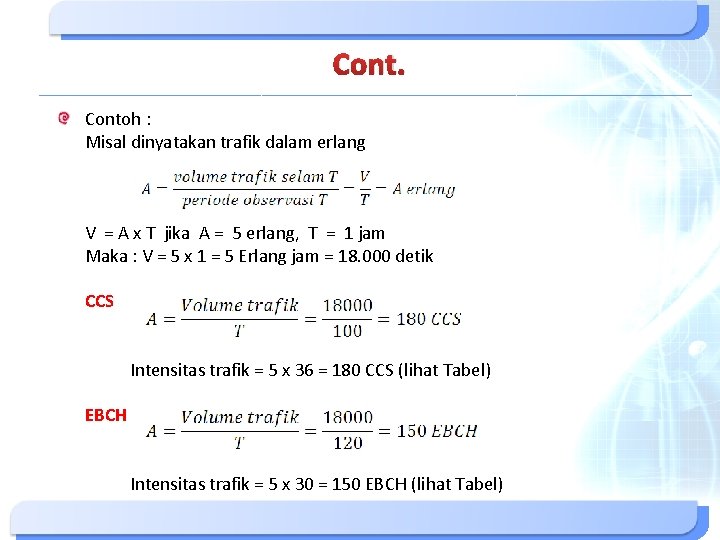 Cont.

Contoh :
Misal dinyatakan trafik dalam erlang

$A = \frac{volume\ trafik\ selam\ T}{periode\ observasi\ T} = \frac{V}{T} = A\ erlang$

V = A x T jika A = 5 erlang, T = 1 jam
Maka : V = 5 x 1 = 5 Erlang jam = 18.000 detik

CCS $A = \frac{Volume\ trafik}{T} = \frac{18000}{100} = 180\ CCS$

Intensitas trafik = 5 x 36 = 180 CCS (lihat Tabel)

EBCH $A = \frac{Volume\ trafik}{T} = \frac{18000}{120} = 150\ EBCH$

Intensitas trafik = 5 x 30 = 150 EBCH (lihat Tabel)